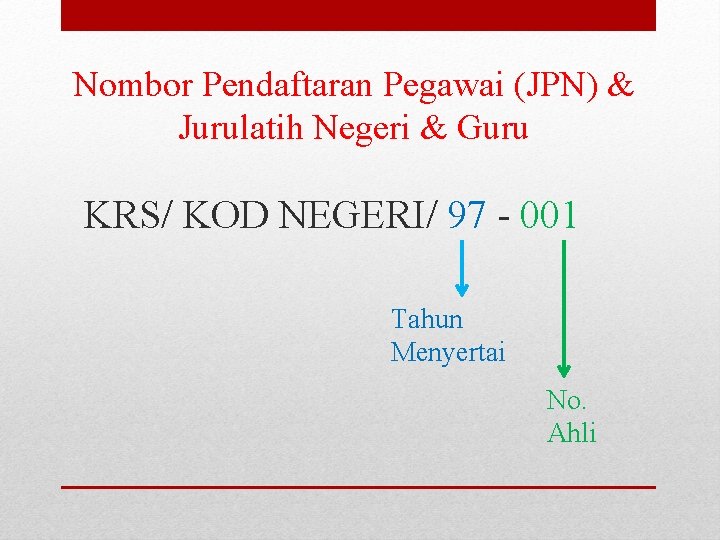 Nombor Pendaftaran Pegawai (JPN) & Jurulatih Negeri & Guru

KRS/ KOD NEGERI/ 97 - 001

Tahun Menyertai

No. Ahli